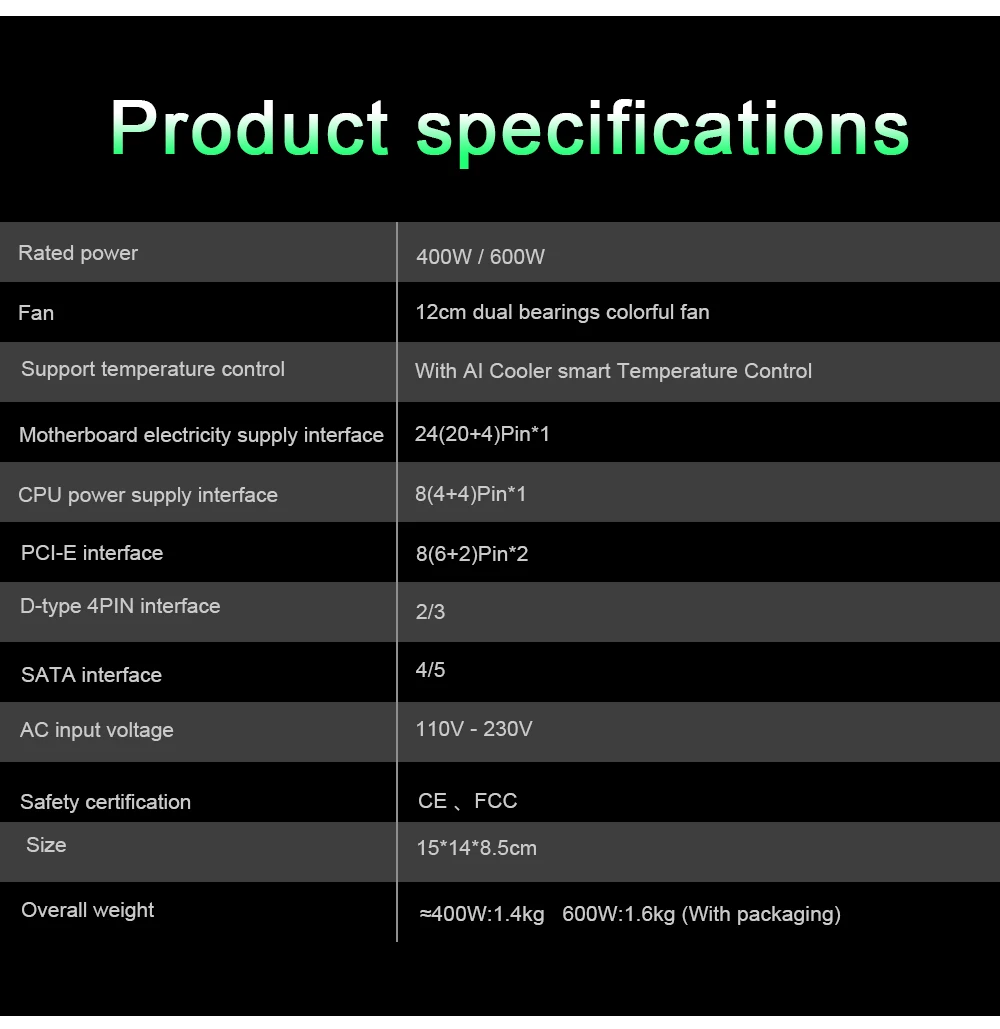 Product specifications

| | |
|---|---|
| Rated power | 400W / 600W |
| Fan | 12cm dual bearings colorful fan |
| Support temperature control | With AI Cooler smart Temperature Control |
| Motherboard electricity supply interface | 24(20+4)Pin*1 |
| CPU power supply interface | 8(4+4)Pin*1 |
| PCI-E interface | 8(6+2)Pin*2 |
| D-type 4PIN interface | 2/3 |
| SATA interface | 4/5 |
| AC input voltage | 110V - 230V |
| Safety certification | CE 、FCC |
| Size | 15*14*8.5cm |
| Overall weight | ≈400W:1.4kg 600W:1.6kg (With packaging) |